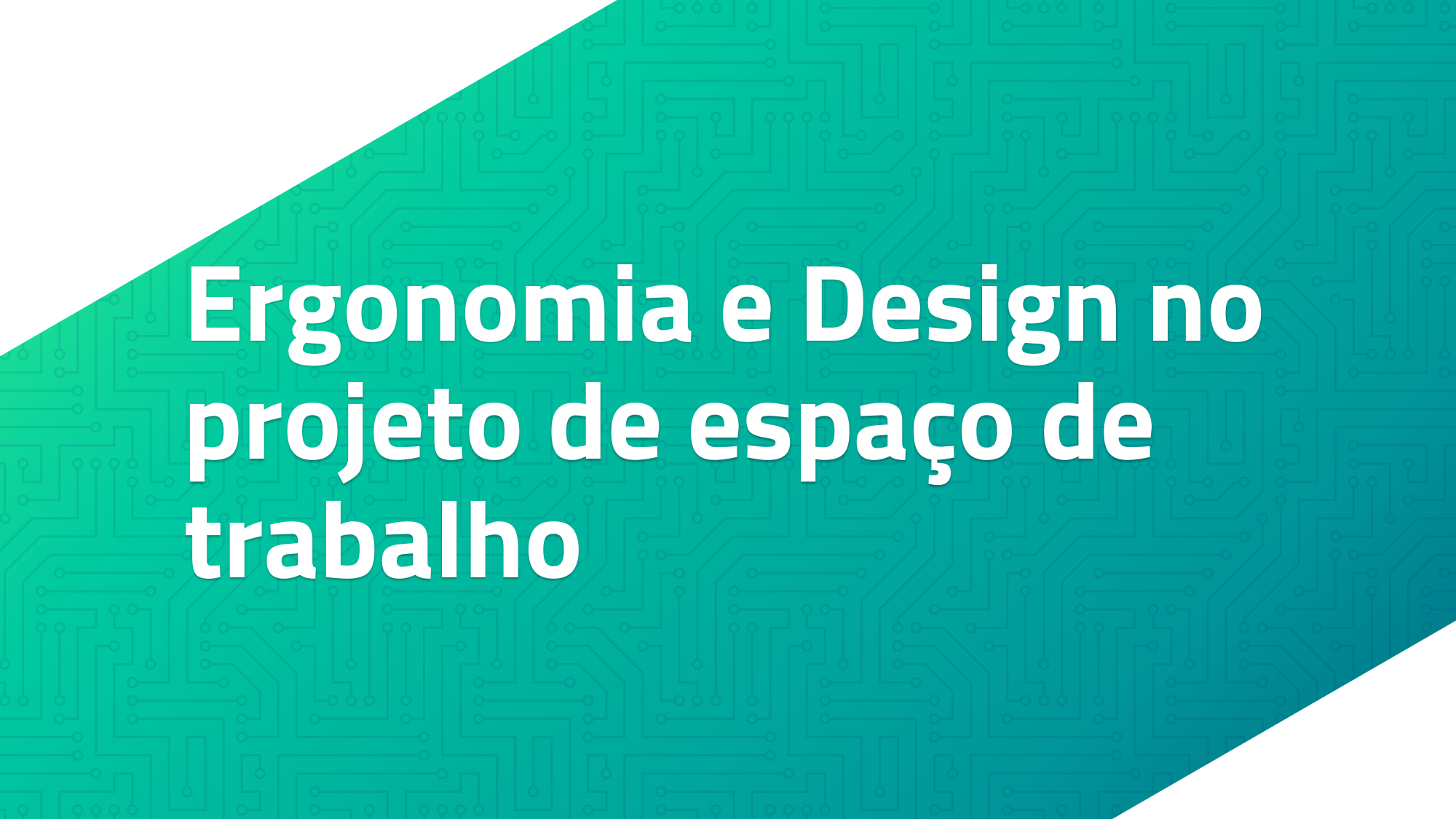 Ergonomia e Design no projeto de espaço de trabalho